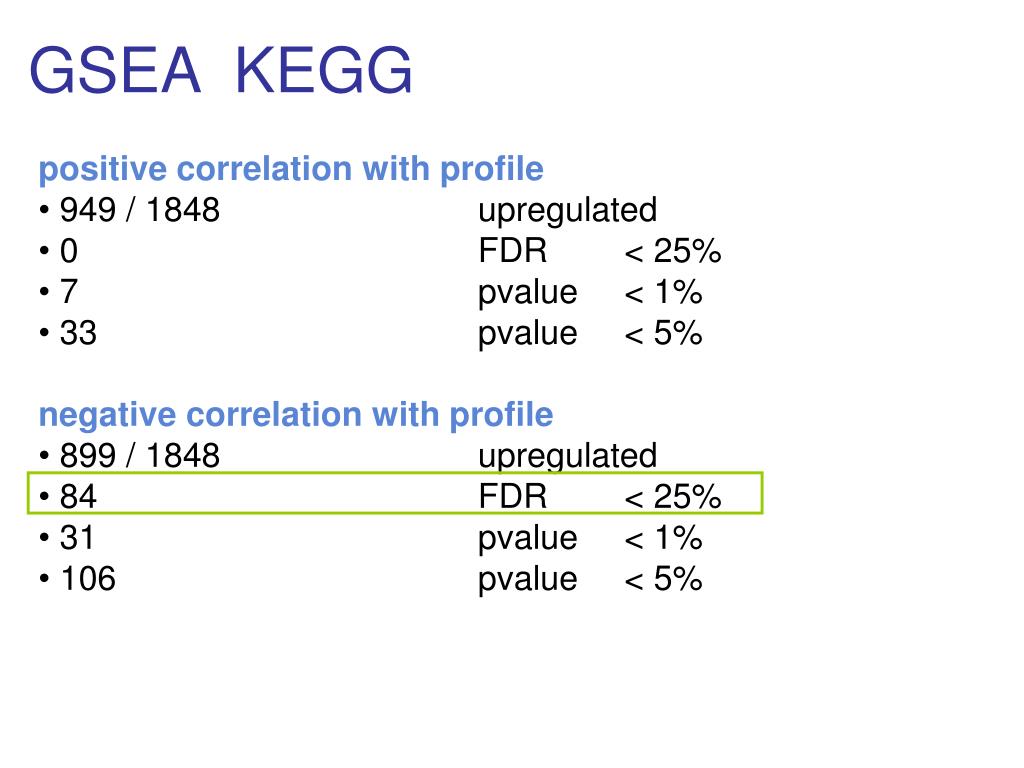 GSEA KEGG

positive correlation with profile
• 949 / 1848 upregulated
• 0 FDR < 25%
• 7 pvalue < 1%
• 33 pvalue < 5%

negative correlation with profile
• 899 / 1848 upregulated
• 84 FDR < 25%
• 31 pvalue < 1%
• 106 pvalue < 5%